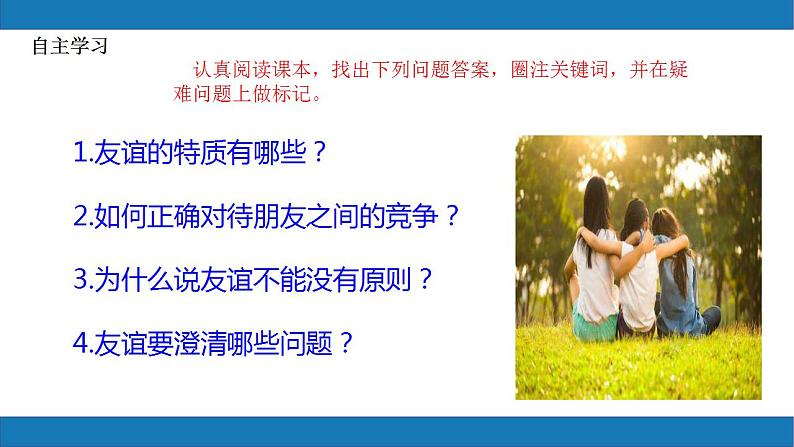 自主学习

认真阅读课本，找出下列问题答案，圈注关键词，并在疑难问题上做标记。

1.友谊的特质有哪些？

2.如何正确对待朋友之间的竞争？

3.为什么说友谊不能没有原则？

4.友谊要澄清哪些问题？